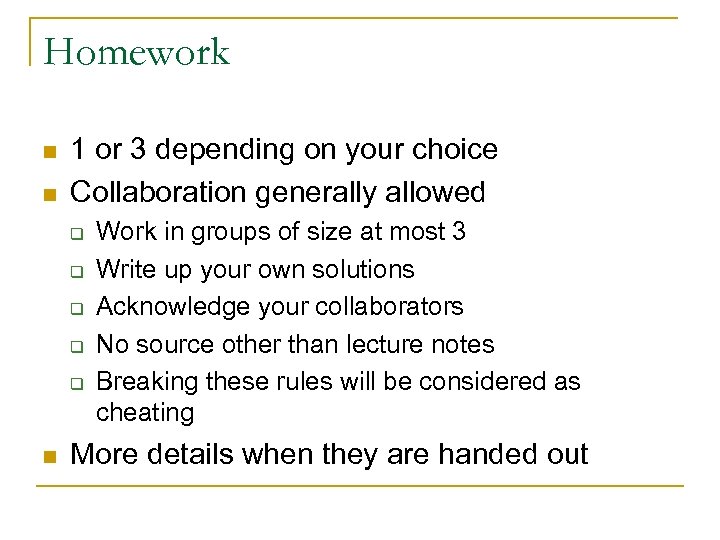 Homework

- 1 or 3 depending on your choice
- Collaboration generally allowed
  - Work in groups of size at most 3
  - Write up your own solutions
  - Acknowledge your collaborators
  - No source other than lecture notes
  - Breaking these rules will be considered as cheating
- More details when they are handed out